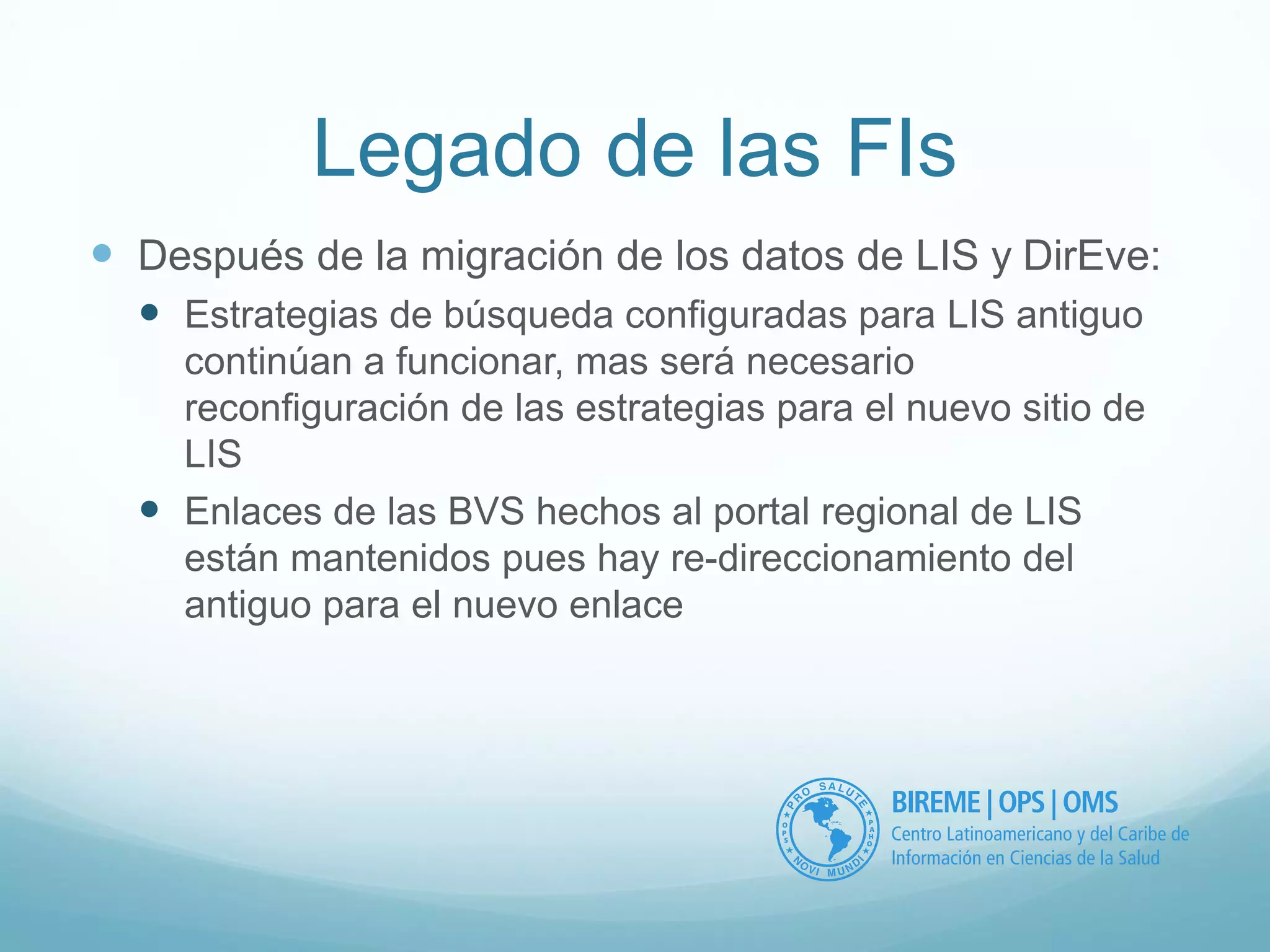 Legado de las FIs

Después de la migración de los datos de LIS y DirEve:

Estrategias de búsqueda configuradas para LIS antiguo continúan a funcionar, mas será necesario reconfiguración de las estrategias para el nuevo sitio de LIS

Enlaces de las BVS hechos al portal regional de LIS están mantenidos pues hay re-direccionamiento del antiguo para el nuevo enlace

PRO SALUTE NOVI MUNDI OPS PAHO

BIREME | OPS | OMS
Centro Latinoamericano y del Caribe de Información en Ciencias de la Salud